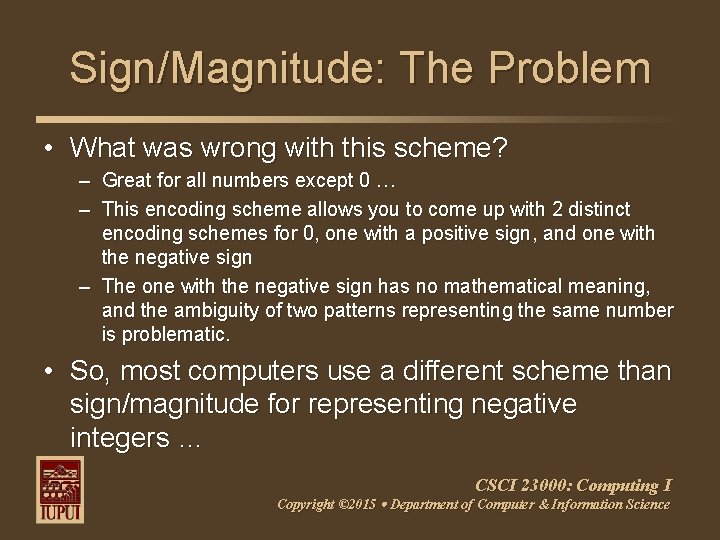 Sign/Magnitude: The Problem

• What was wrong with this scheme?
– Great for all numbers except 0 …
– This encoding scheme allows you to come up with 2 distinct encoding schemes for 0, one with a positive sign, and one with the negative sign
– The one with the negative sign has no mathematical meaning, and the ambiguity of two patterns representing the same number is problematic.

• So, most computers use a different scheme than sign/magnitude for representing negative integers …

IUPUI

CSCI 23000: Computing I
Copyright ©2015 • Department of Computer & Information Science